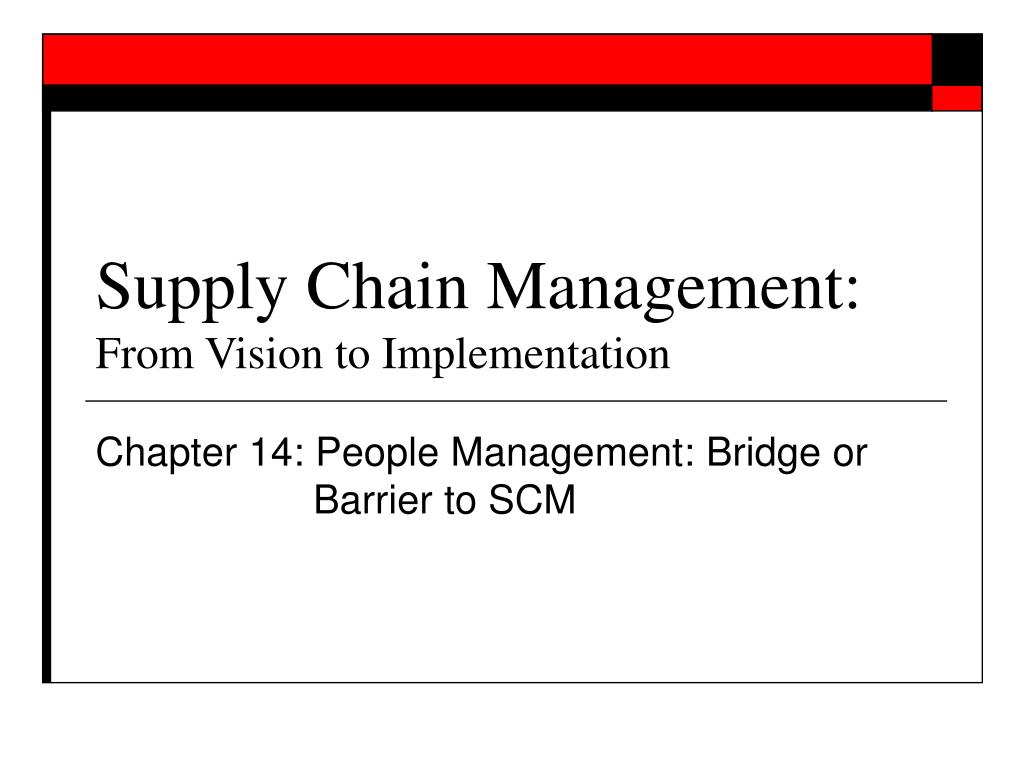 Supply Chain Management:
From Vision to Implementation

Chapter 14: People Management: Bridge or Barrier to SCM